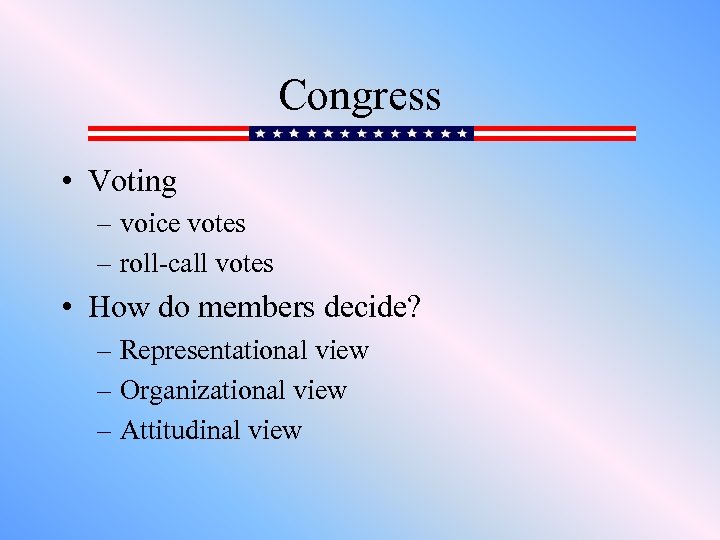 Congress

• Voting
– voice votes
– roll-call votes

• How do members decide?
– Representational view
– Organizational view
– Attitudinal view